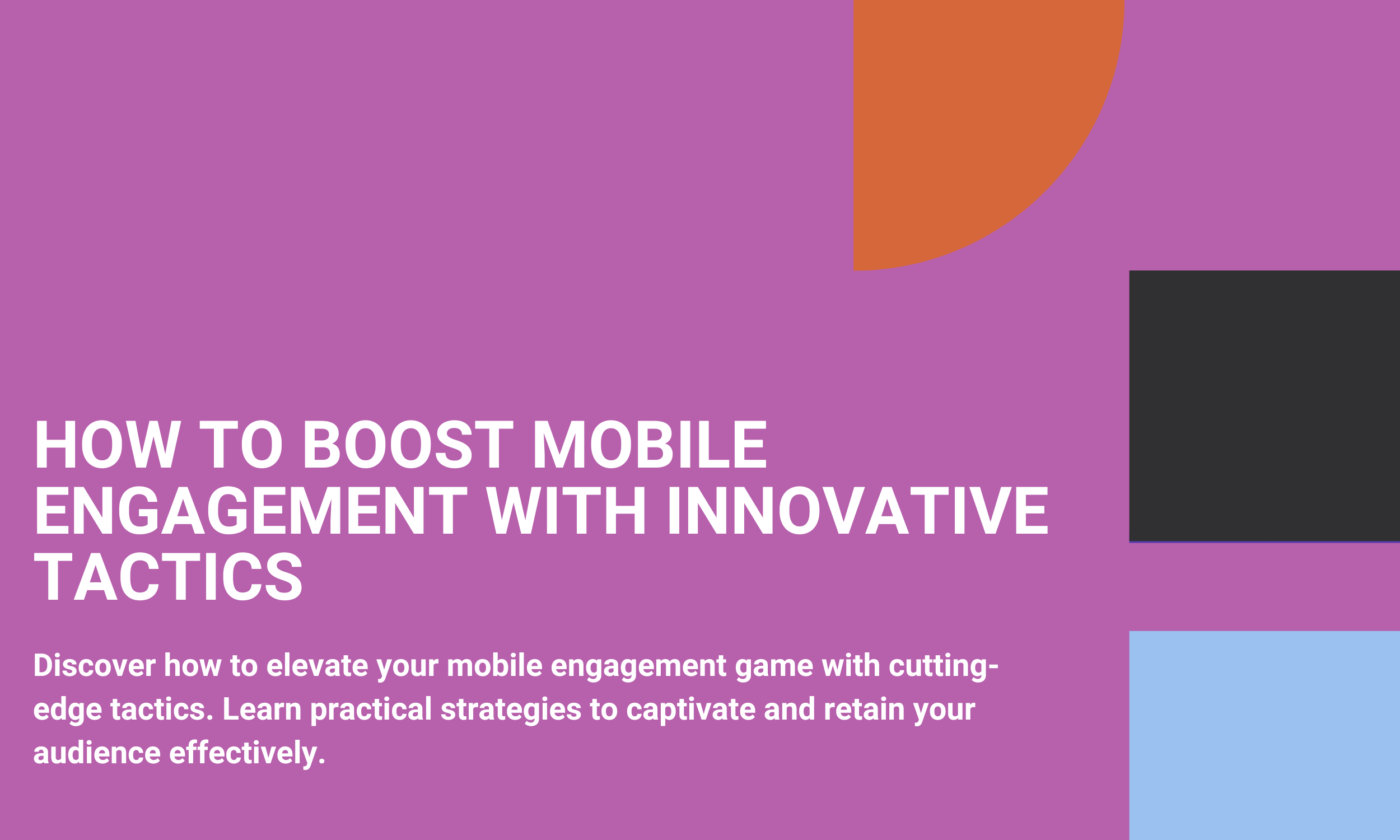 HOW TO BOOST MOBILE ENGAGEMENT WITH INNOVATIVE TACTICS

Discover how to elevate your mobile engagement game with cutting-edge tactics. Learn practical strategies to captivate and retain your audience effectively.